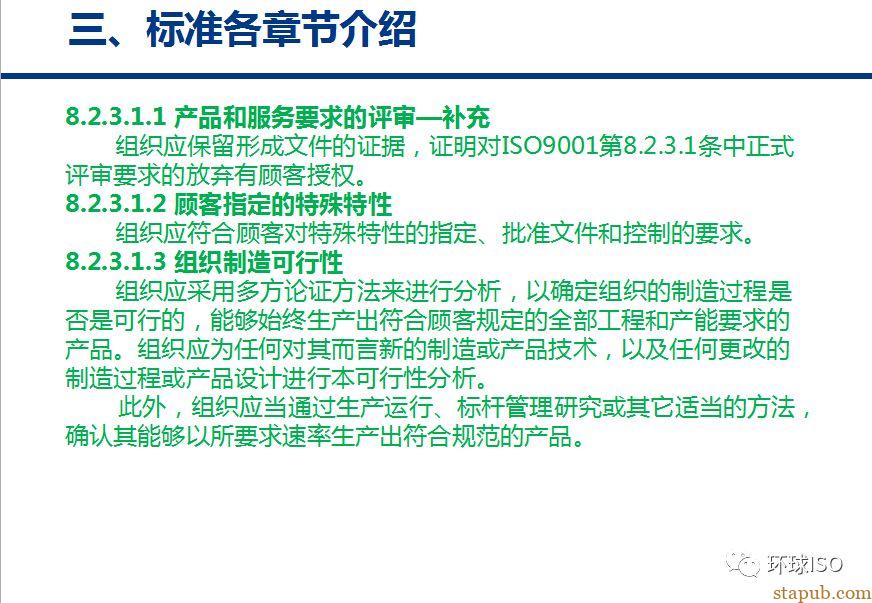 三、标准各章节介绍

8.2.3.1.1 产品和服务要求的评审—补充

组织应保留形成文件的证据，证明对ISO9001第8.2.3.1条中正式评审要求的放弃有顾客授权。

8.2.3.1.2 顾客指定的特殊特性

组织应符合顾客对特殊特性的指定、批准文件和控制的要求。

8.2.3.1.3 组织制造可行性

组织应采用多方论证方法来进行分析，以确定组织的制造过程是否是可行的，能够始终生产出符合顾客规定的全部工程和产能要求的产品。组织应为任何对其而言新的制造或产品技术，以及任何更改的制造过程或产品设计进行本可行性分析。

此外，组织应当通过生产运行、标杆管理研究或其它适当的方法，确认其能够以所要求速率生产出符合规范的产品。

环球ISO

stapub.com